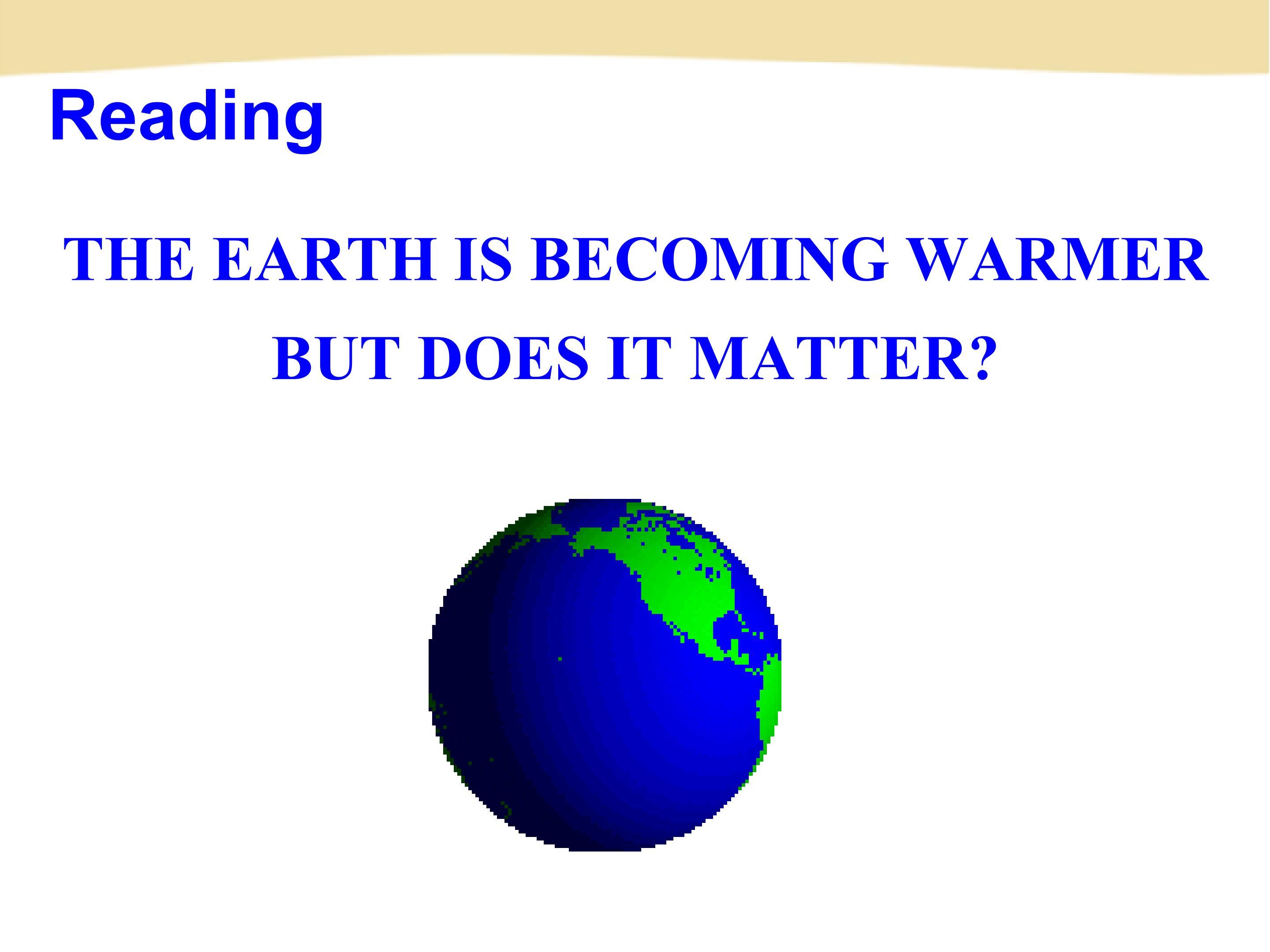 Reading

THE EARTH IS BECOMING WARMER BUT DOES IT MATTER?